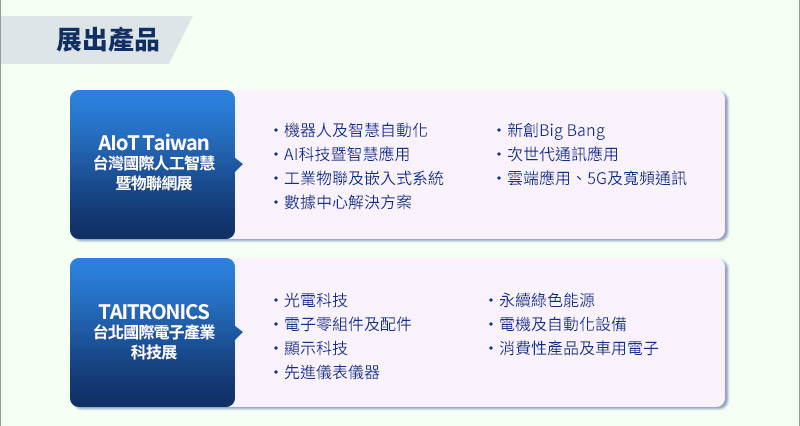 展出產品

AIoT Taiwan
台灣國際人工智慧暨物聯網展

・機器人及智慧自動化
・AI科技暨智慧應用
・工業物聯及嵌入式系統
・數據中心解決方案

・新創Big Bang
・次世代通訊應用
・雲端應用、5G及寬頻通訊

TAITRONICS
台北國際電子產業科技展

・光電科技
・電子零組件及配件
・顯示科技
・先進儀表儀器

・永續綠色能源
・電機及自動化設備
・消費性產品及車用電子